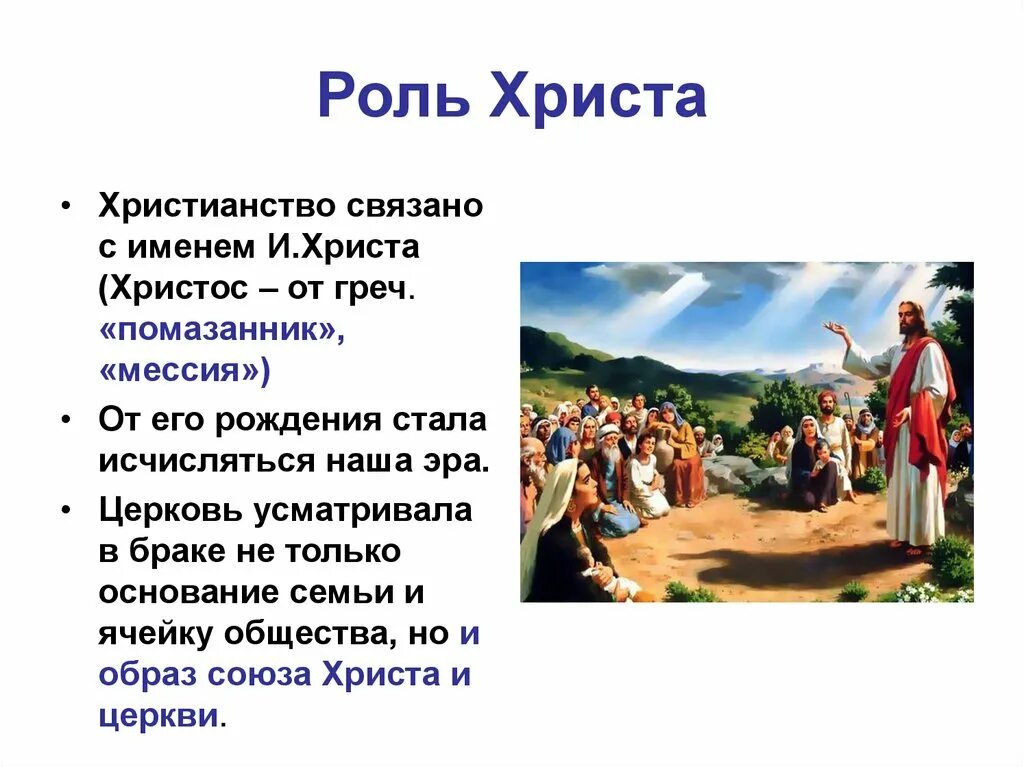 Роль Христа

• Христианство связано с именем И.Христа (Христос – от греч. «помазанник», «мессия»)

• От его рождения стала исчисляться наша эра.

• Церковь усматривала в браке не только основание семьи и ячейку общества, но и образ союза Христа и церкви.